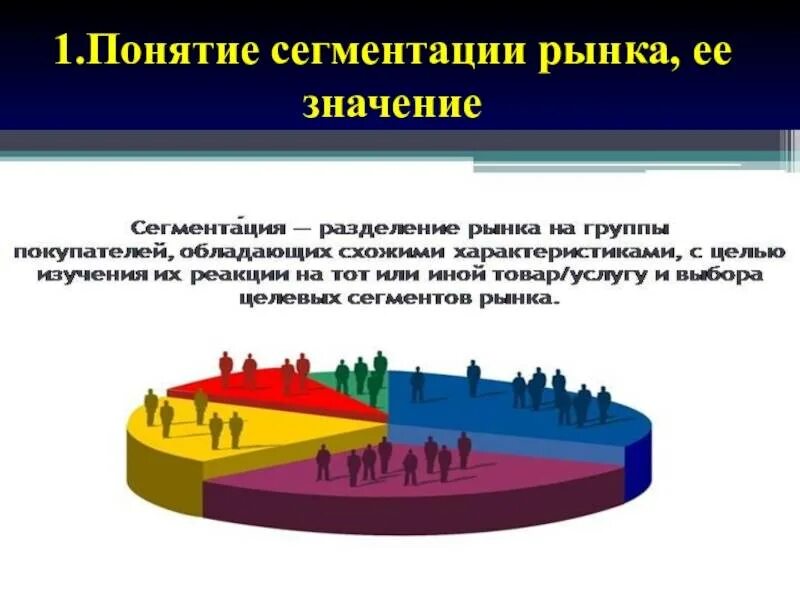 1.Понятие сегментации рынка, ее значение

Сегмента́ция — разделение рынка на группы покупателей, обладающих схожими характеристиками, с целью изучения их реакции на тот или иной товар/услугу и выбора целевых сегментов рынка.